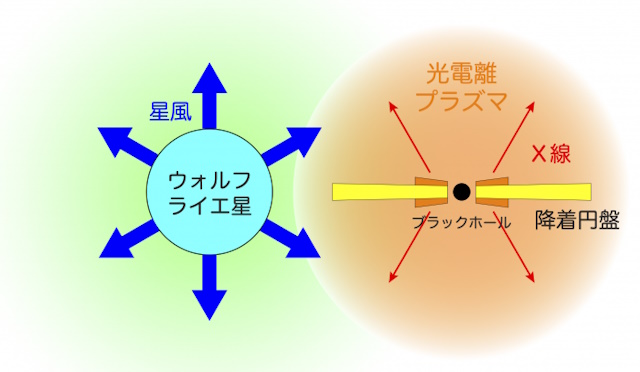 星風

ウォルフ
ライエ星

光電離
プラズマ

X線

ブラックホール

降着円盤